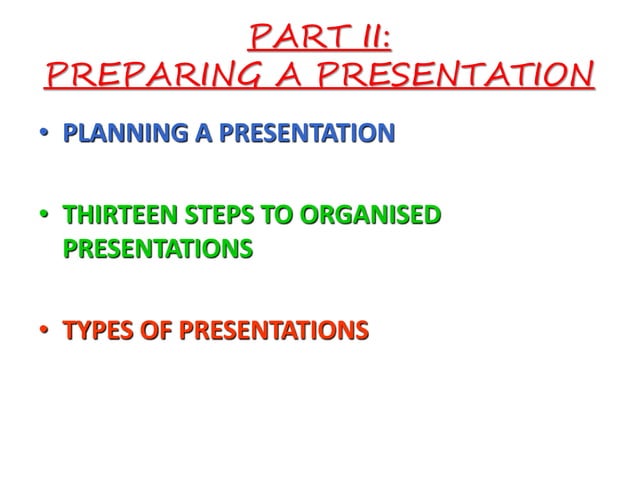 PART II:
PREPARING A PRESENTATION

• PLANNING A PRESENTATION

• THIRTEEN STEPS TO ORGANISED PRESENTATIONS

• TYPES OF PRESENTATIONS